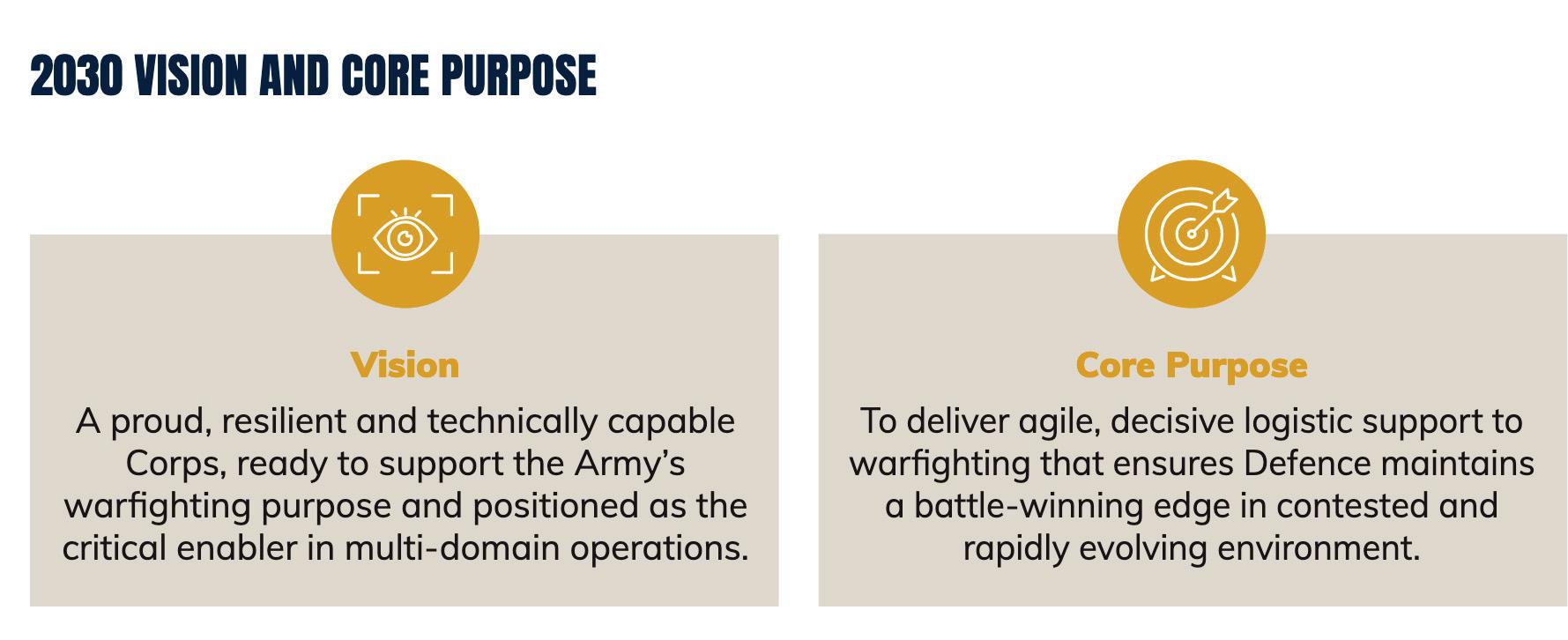 2030 VISION AND CORE PURPOSE

Vision

A proud, resilient and technically capable Corps, ready to support the Army's warfighting purpose and positioned as the critical enabler in multi-domain operations.

Core Purpose

To deliver agile, decisive logistic support to warfighting that ensures Defence maintains a battle-winning edge in contested and rapidly evolving environment.